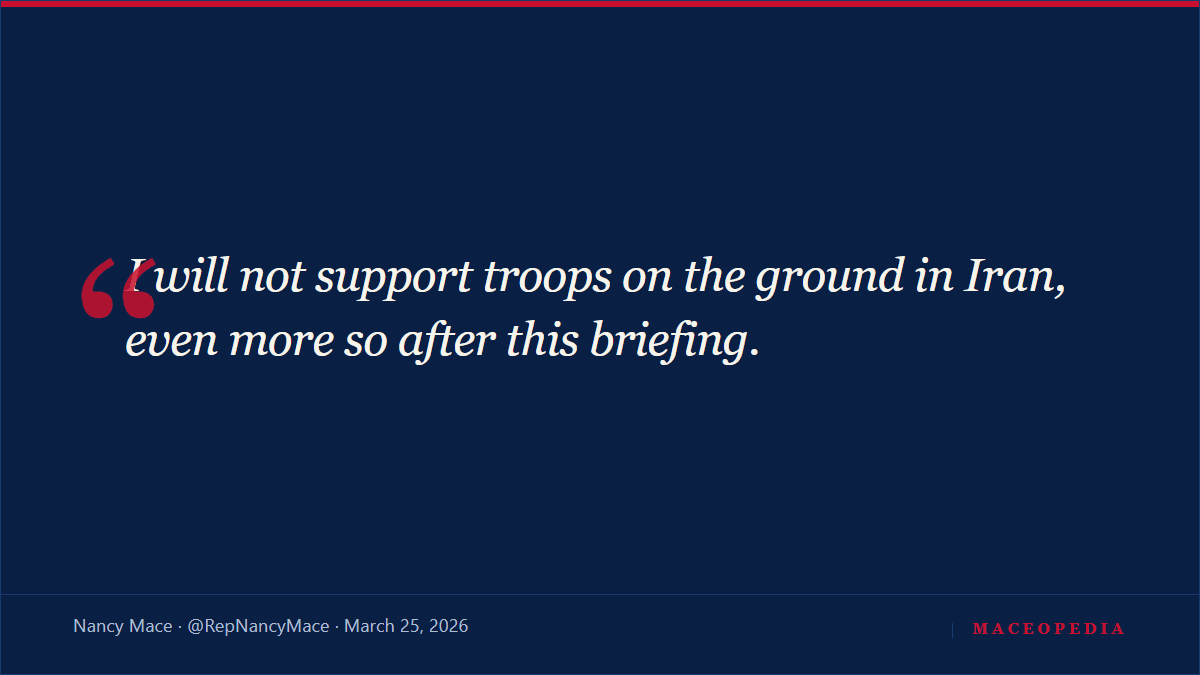 “I will not support troops on the ground in Iran, even more so after this briefing.

Nancy Mace · @RepNancyMace · March 25, 2026

MACEOPEDIA